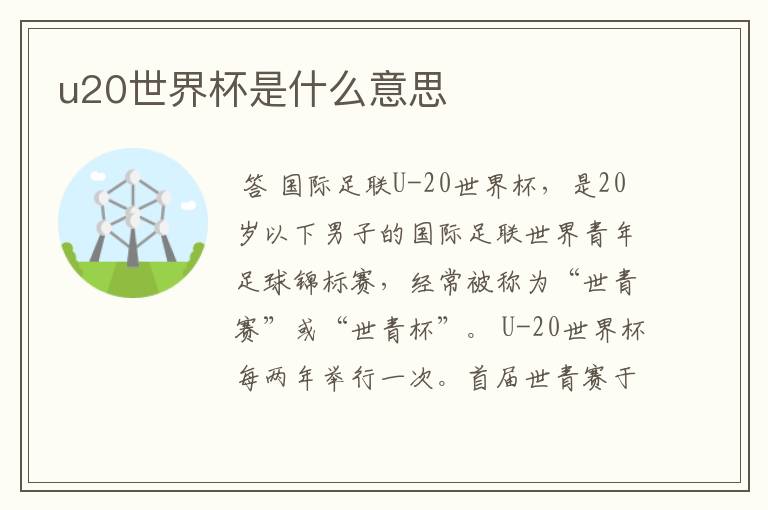 u20世界杯是什么意思

答 国际足联U-20世界杯，是20岁以下男子的国际足联世界青年足球锦标赛，经常被称为“世青赛”或“世青杯”。U-20世界杯每两年举行一次。首届世青赛于